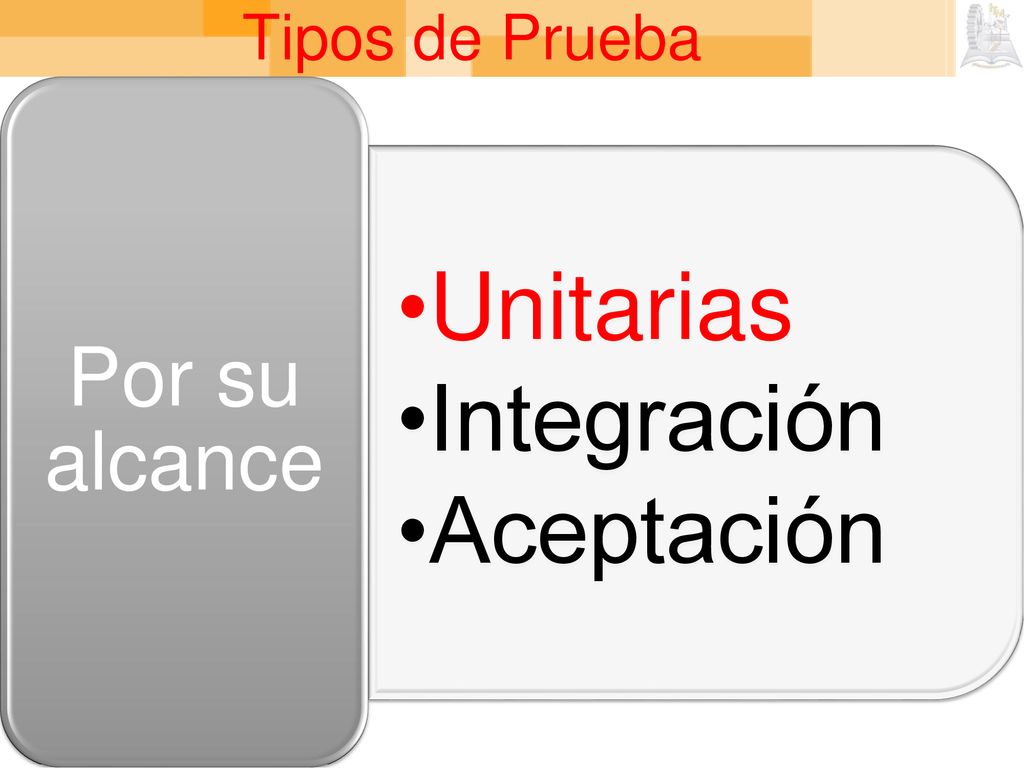 Tipos de Prueba

Por su alcance

•Unitarias
•Integración
•Aceptación